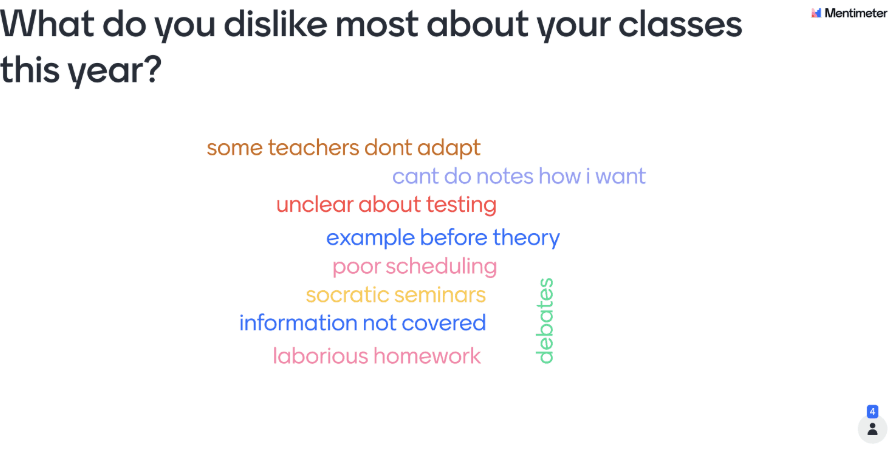 What do you dislike most about your classes this year?

Mentimeter

some teachers dont adapt
cant do notes how i want
unclear about testing
example before theory
poor scheduling
socratic seminars
information not covered
laborious homework
debates

4